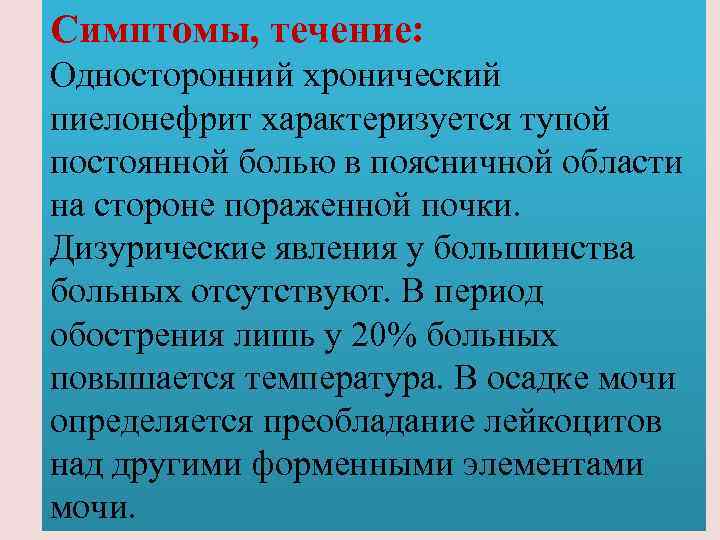 Симптомы, течение:
Односторонний хронический пиелонефрит характеризуется тупой постоянной болью в поясничной области на стороне пораженной почки. Дизурические явления у большинства больных отсутствуют. В период обострения лишь у 20% больных повышается температура. В осадке мочи определяется преобладание лейкоцитов над другими форменными элементами мочи.